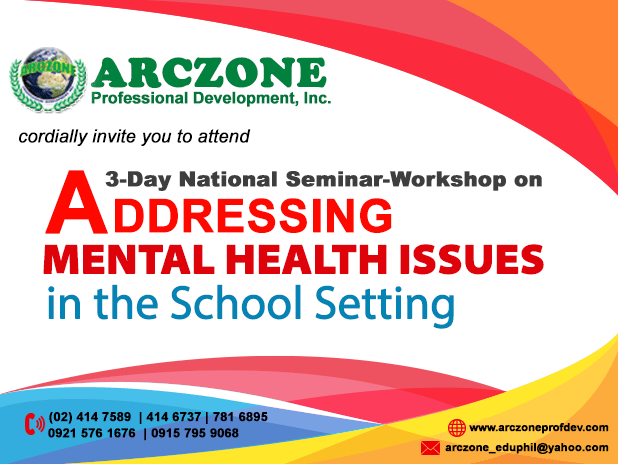 ARCZONE

ARCZONE
Professional Development, Inc.

cordially invite you to attend

3-Day National Seminar-Workshop on
ADDRESSING
MENTAL HEALTH ISSUES
in the School Setting

(02) 414 7589 | 414 6737 | 781 6895
0921 576 1676 | 0915 795 9068

www.arczoneprofdev.com
arczone_eduphil@yahoo.com